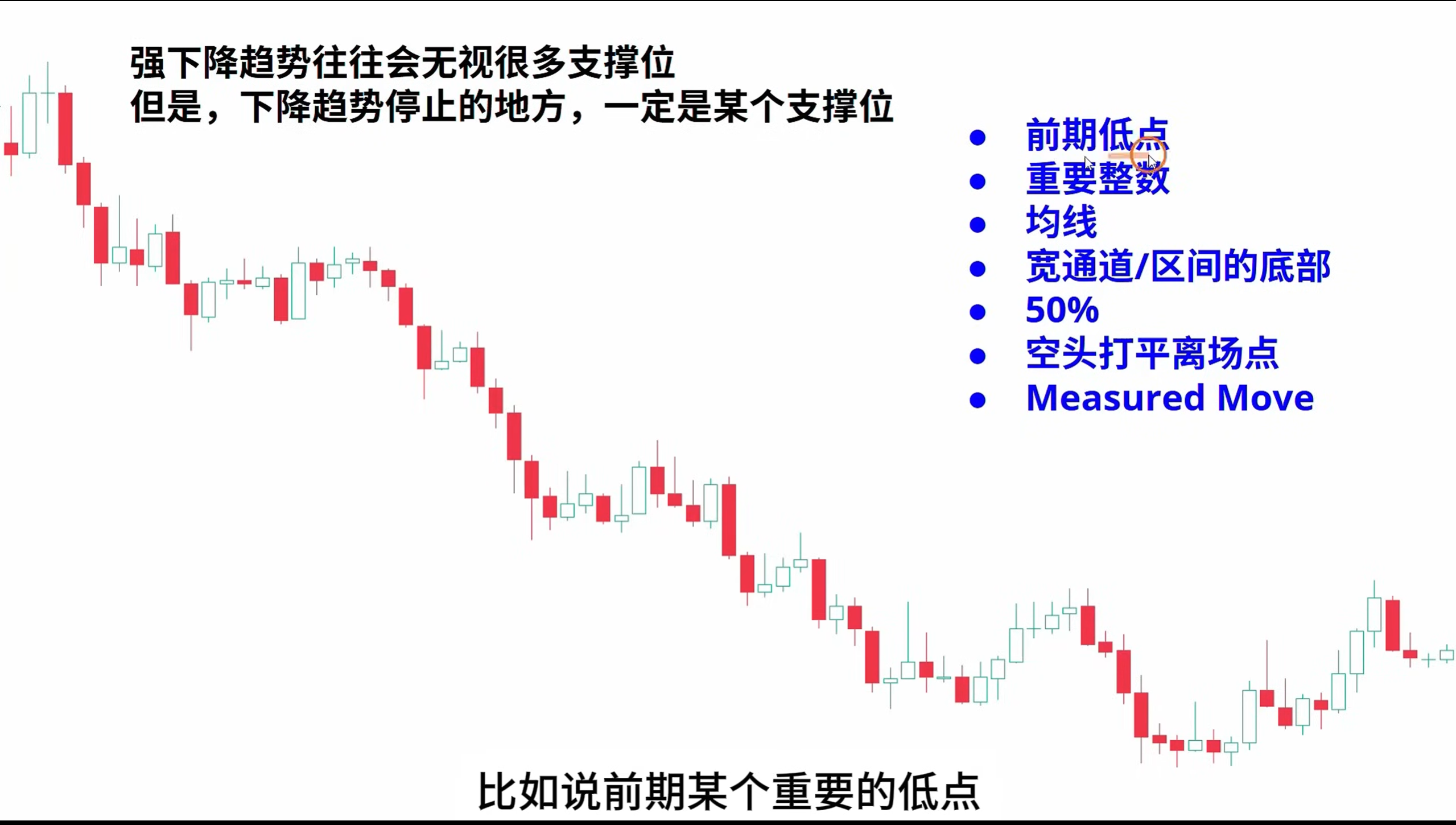 强下降趋势往往会无视很多支撑位
但是，下降趋势停止的地方，一定是某个支撑位

- 前期低点
- 重要整数
- 均线
- 宽通道/区间的底部
- 50%
- 空头打平离场点
- Measured Move

比如说前期某个重要的低点